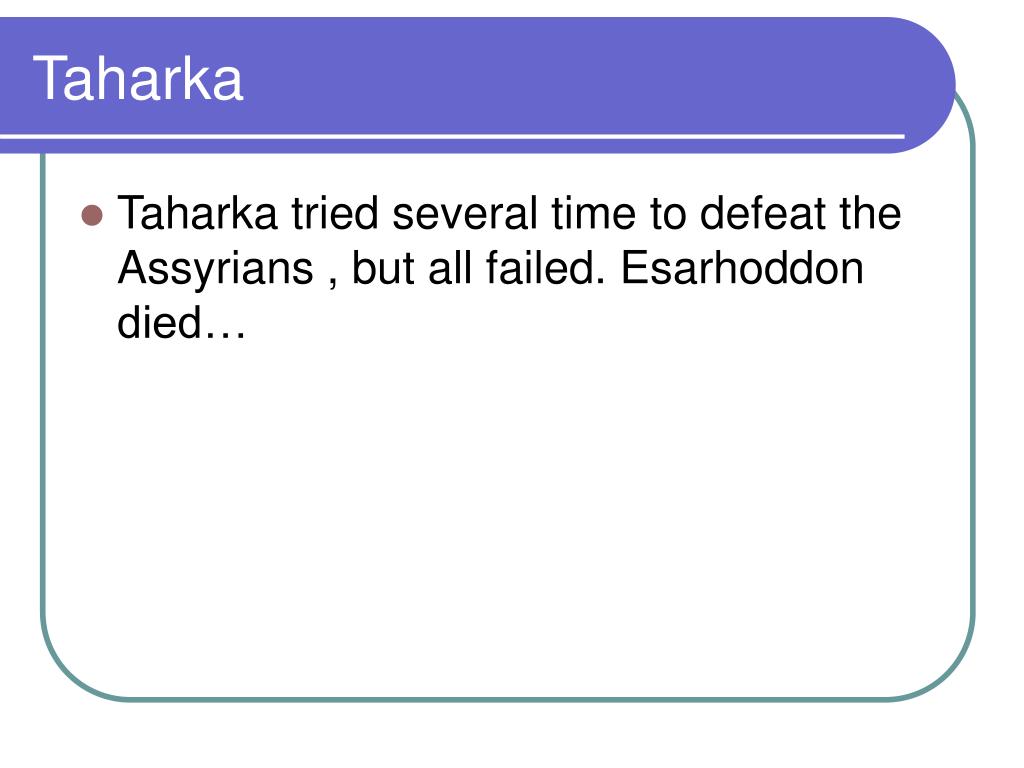 Taharka

Taharka tried several time to defeat the Assyrians , but all failed. Esarhoddon died…